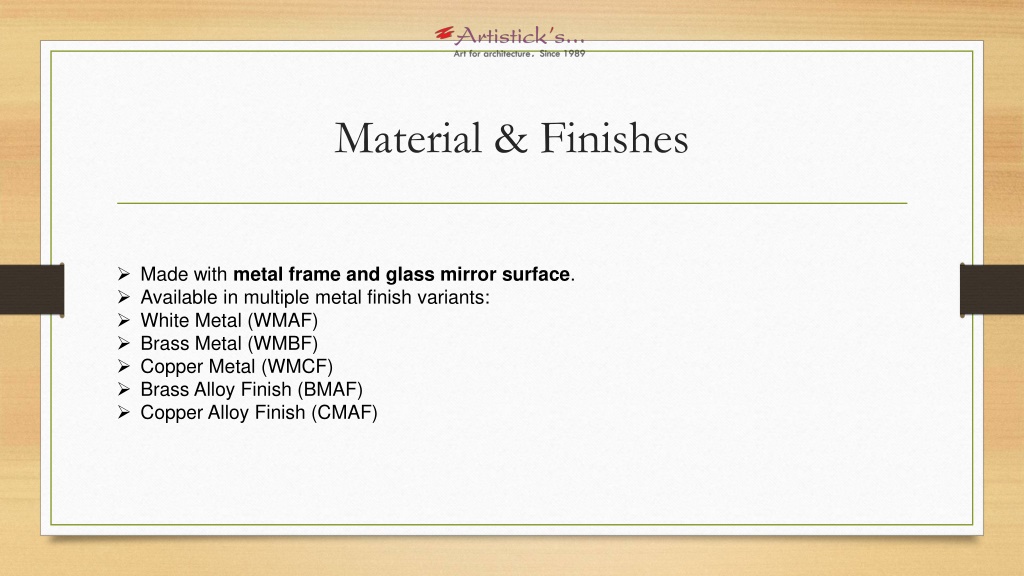 Artistick's...
Art for architecture. Since 1989

Material & Finishes

➢ Made with metal frame and glass mirror surface.
➢ Available in multiple metal finish variants:
➢ White Metal (WMAF)
➢ Brass Metal (WMBF)
➢ Copper Metal (WMCF)
➢ Brass Alloy Finish (BMAF)
➢ Copper Alloy Finish (CMAF)